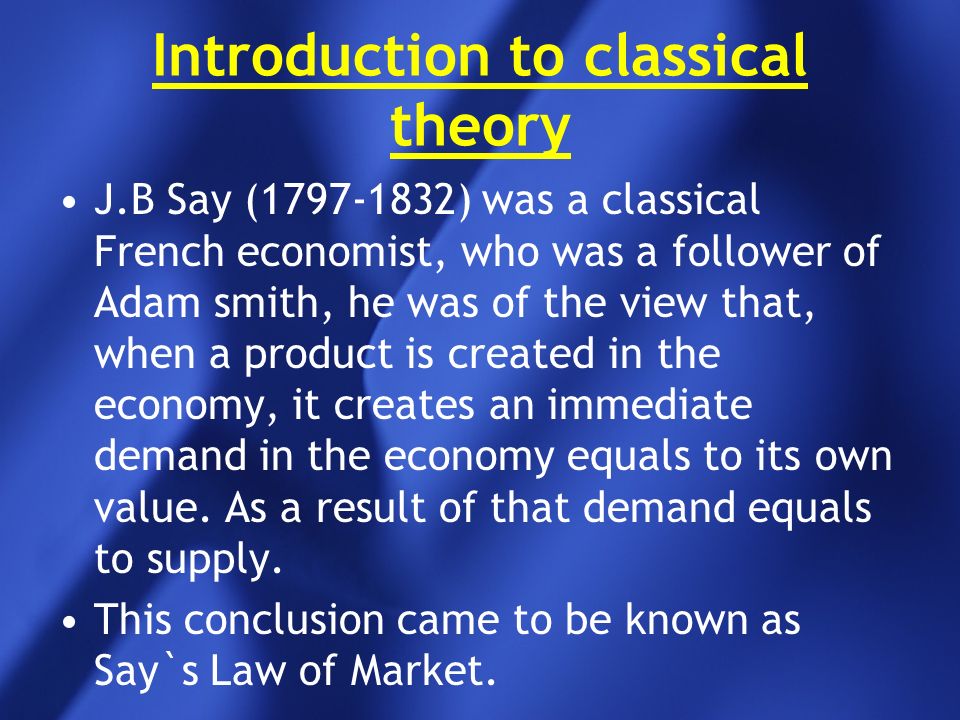 Introduction to classical theory

• J.B Say (1797-1832) was a classical French economist, who was a follower of Adam smith, he was of the view that, when a product is created in the economy, it creates an immediate demand in the economy equals to its own value. As a result of that demand equals to supply.

• This conclusion came to be known as Say`s Law of Market.